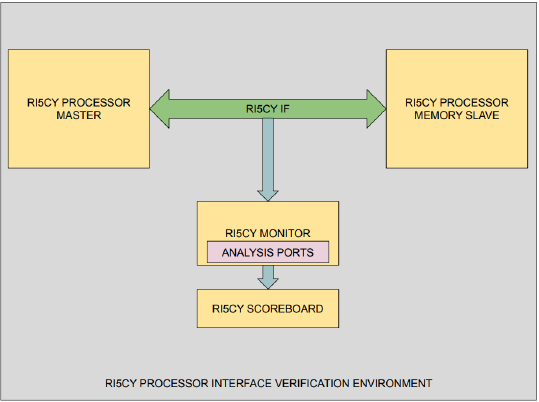 RI5CY PROCESSOR MASTER

RI5CY IF

RI5CY PROCESSOR MEMORY SLAVE

RI5CY MONITOR

ANALYSIS PORTS

RI5CY SCOREBOARD

RI5CY PROCESSOR INTERFACE VERIFICATION ENVIRONMENT